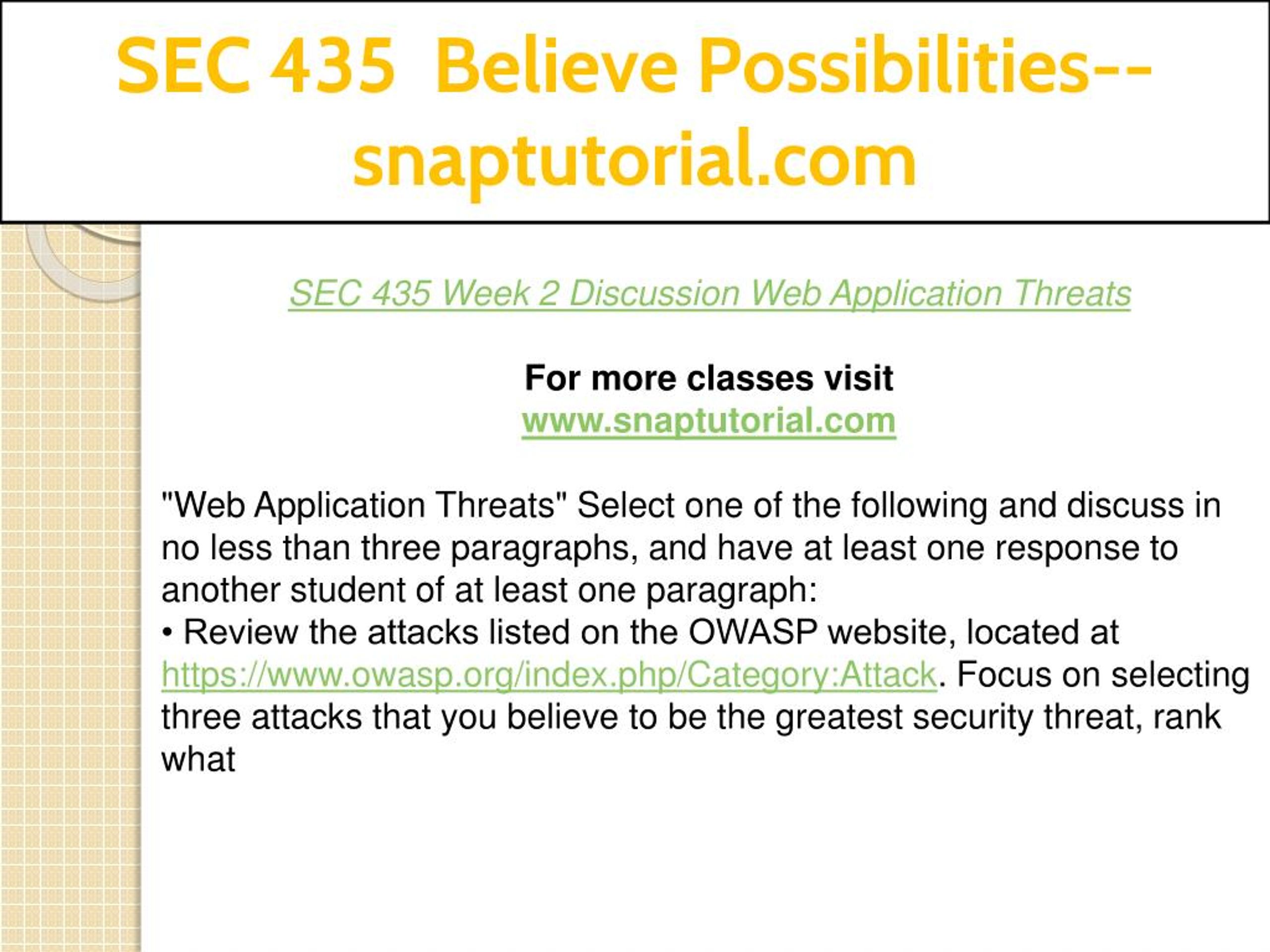 SEC 435 Believe Possibilities--snaptutorial.com

SEC 435 Week 2 Discussion Web Application Threats

For more classes visit
www.snaptutorial.com

"Web Application Threats" Select one of the following and discuss in no less than three paragraphs, and have at least one response to another student of at least one paragraph:
• Review the attacks listed on the OWASP website, located at https://www.owasp.org/index.php/Category:Attack. Focus on selecting three attacks that you believe to be the greatest security threat, rank what